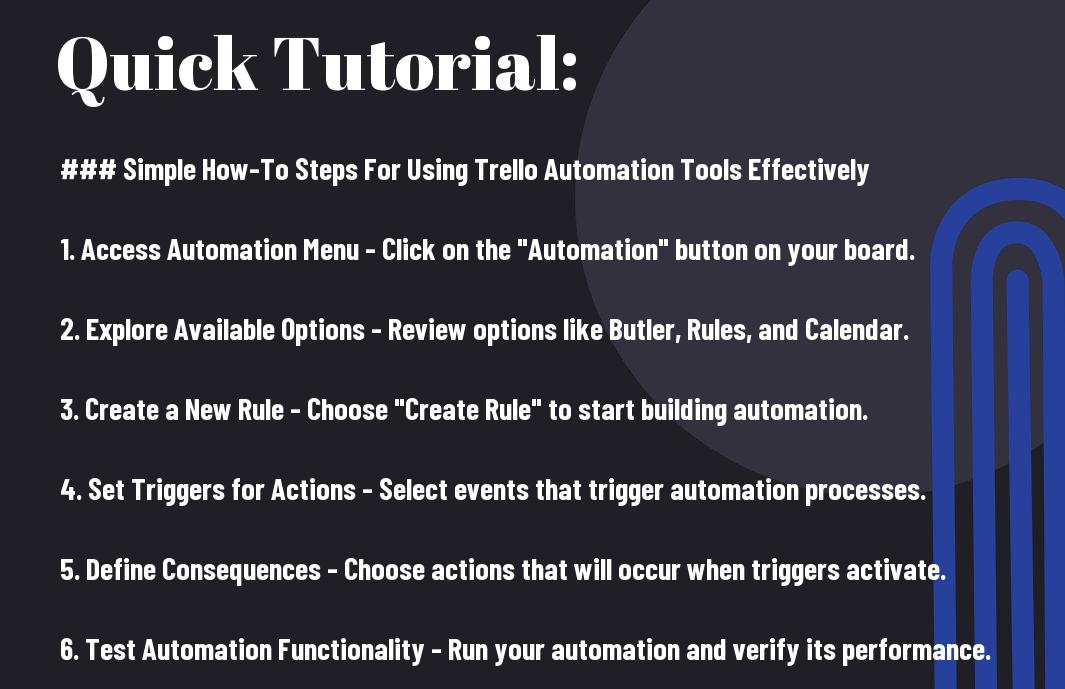 Quick Tutorial:

### Simple How-To Steps For Using Trello Automation Tools Effectively

1. Access Automation Menu - Click on the "Automation" button on your board.

2. Explore Available Options - Review options like Butler, Rules, and Calendar.

3. Create a New Rule - Choose "Create Rule" to start building automation.

4. Set Triggers for Actions - Select events that trigger automation processes.

5. Define Consequences - Choose actions that will occur when triggers activate.

6. Test Automation Functionality - Run your automation and verify its performance.